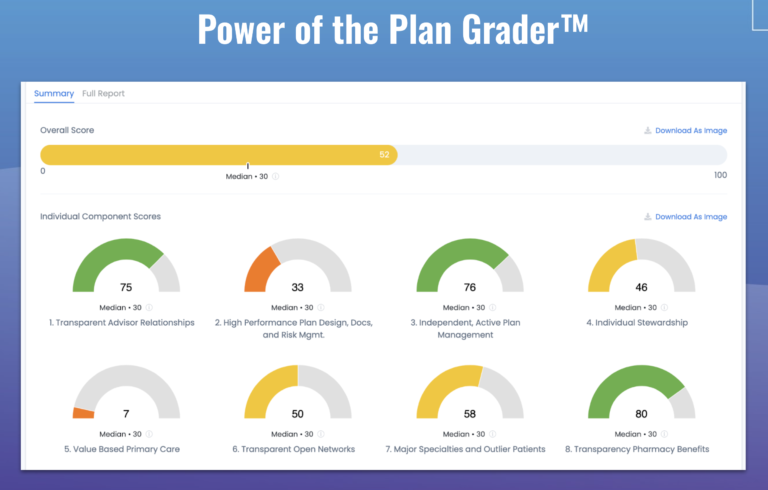 Power of the Plan Grader™

Summary Full Report

Overall Score

Download As Image

52

0

Median • 30

100

Individual Component Scores

Download As Image

75

Median • 30

1. Transparent Advisor Relationships

33

Median • 30

2. High Performance Plan Design, Docs, and Risk Mgmt.

76

Median • 30

3. Independent, Active Plan Management

46

Median • 30

4. Individual Stewardship

7

Median • 30

5. Value Based Primary Care

50

Median • 30

6. Transparent Open Networks

58

Median • 30

7. Major Specialties and Outlier Patients

80

Median • 30

8. Transparency Pharmacy Benefits